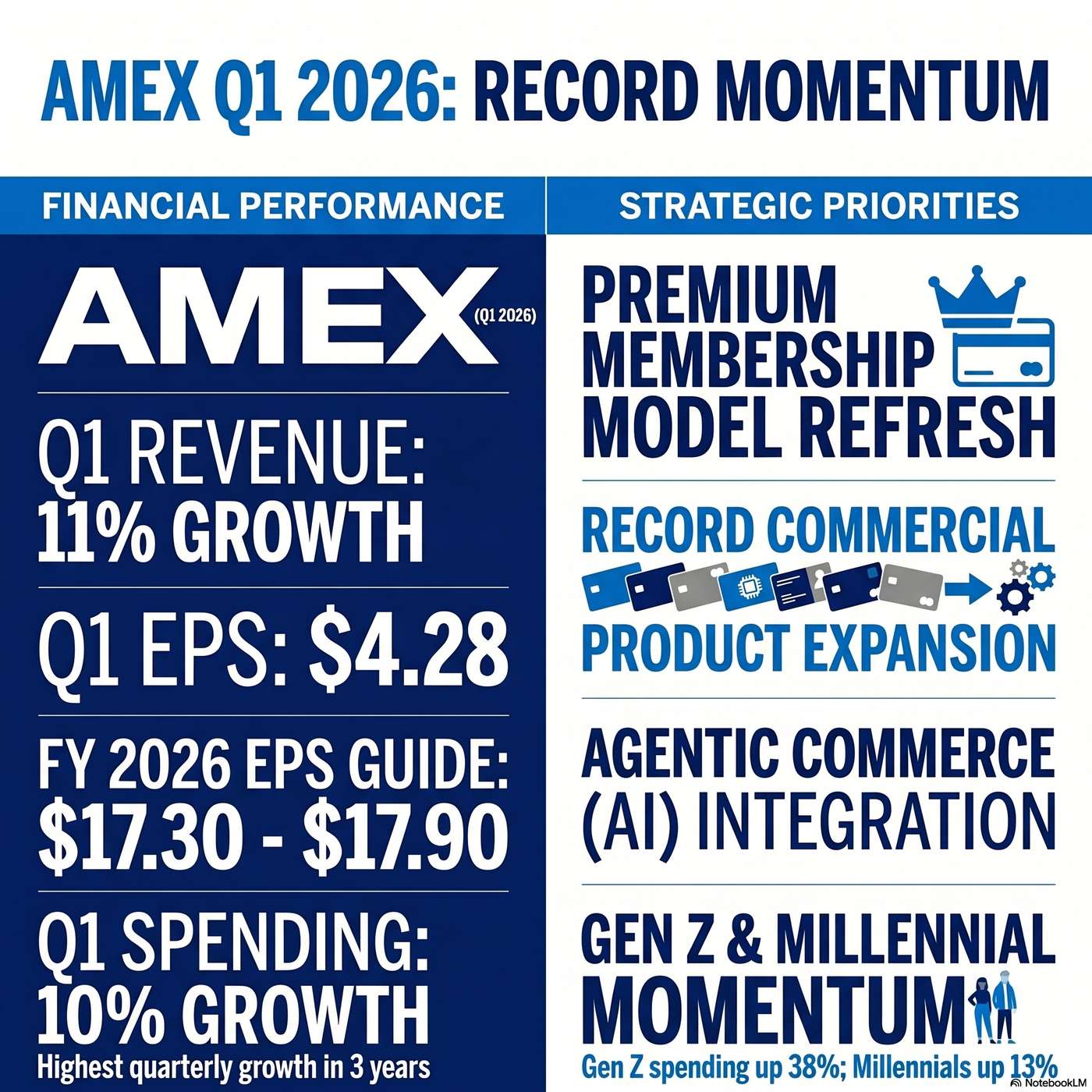 AMEX Q1 2026: RECORD MOMENTUM

FINANCIAL PERFORMANCE

AMEX (Q1 2026)

Q1 REVENUE: 11% GROWTH

Q1 EPS: $4.28

FY 2026 EPS GUIDE: $17.30 - $17.90

Q1 SPENDING: 10% GROWTH
Highest quarterly growth in 3 years

STRATEGIC PRIORITIES

PREMIUM MEMBERSHIP MODEL REFRESH

RECORD COMMERCIAL PRODUCT EXPANSION

AGENTIC COMMERCE (AI) INTEGRATION

GEN Z & MILLENNIAL MOMENTUM
Gen Z spending up 38%; Millennials up 13%

NotebookLM